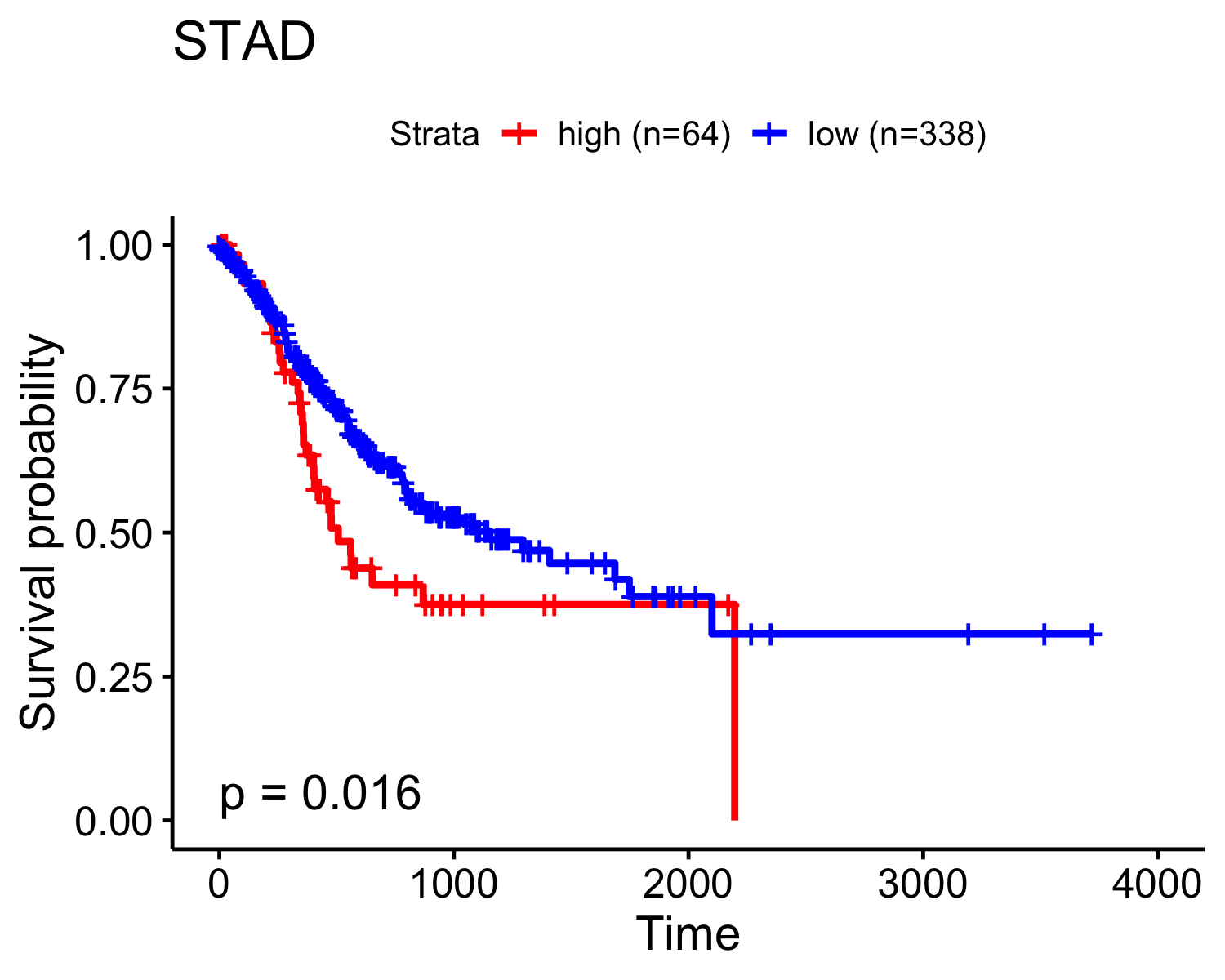 STAD

Strata high (n=64) low (n=338)

Survival probability

1.00
0.75
0.50
0.25
0.00

p = 0.016

0
1000
2000
3000
4000

Time